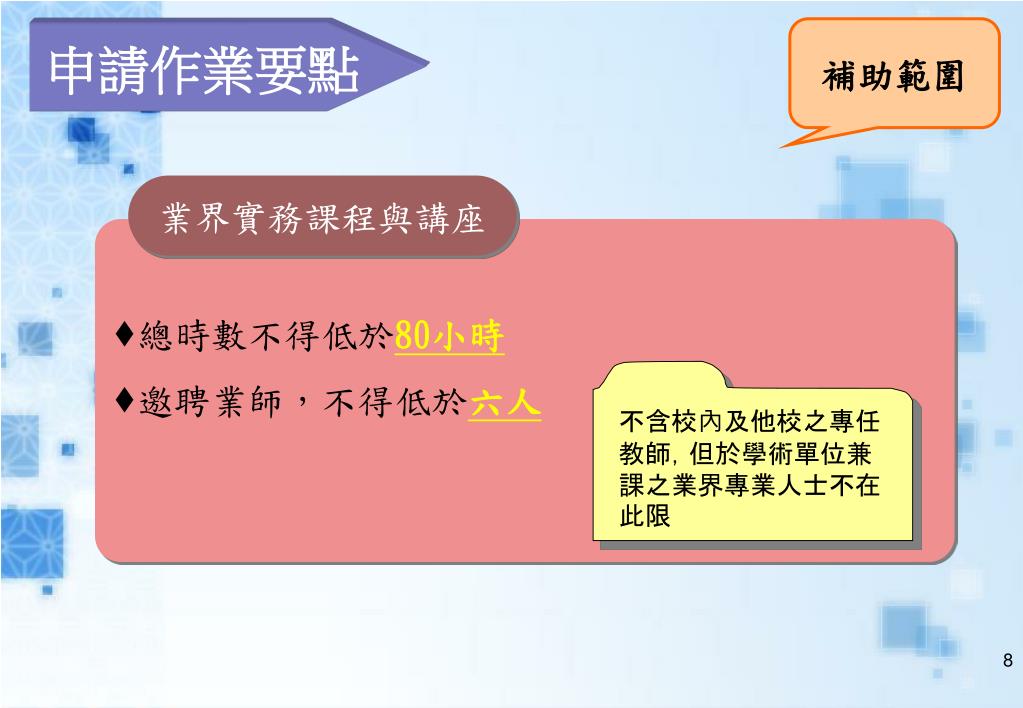 申請作業要點

補助範圍

業界實務課程與講座

♦總時數不得低於80小時

♦邀聘業師，不得低於六人

不含校內及他校之專任教師, 但於學術單位兼課之業界專業人士不在此限

8